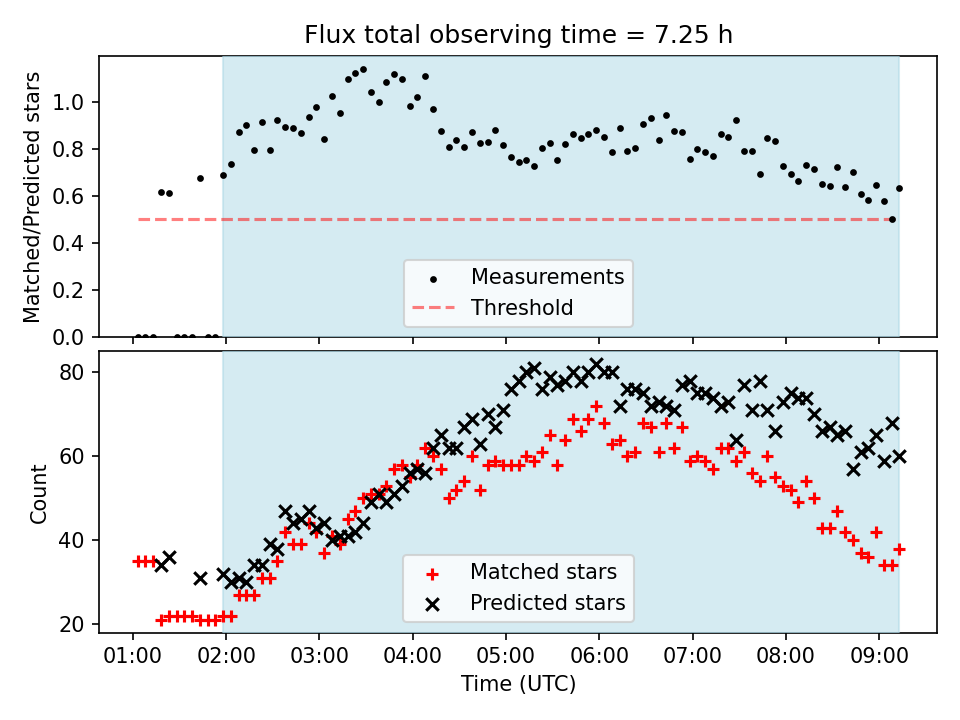 Flux total observing time = 7.25 h

Matched/Predicted stars

1.0
0.8
0.6
0.4
0.2
0.0

Measurements
Threshold

Count

80
60
40
20

Matched stars
Predicted stars

01:00 02:00 03:00 04:00 05:00 06:00 07:00 08:00 09:00

Time (UTC)